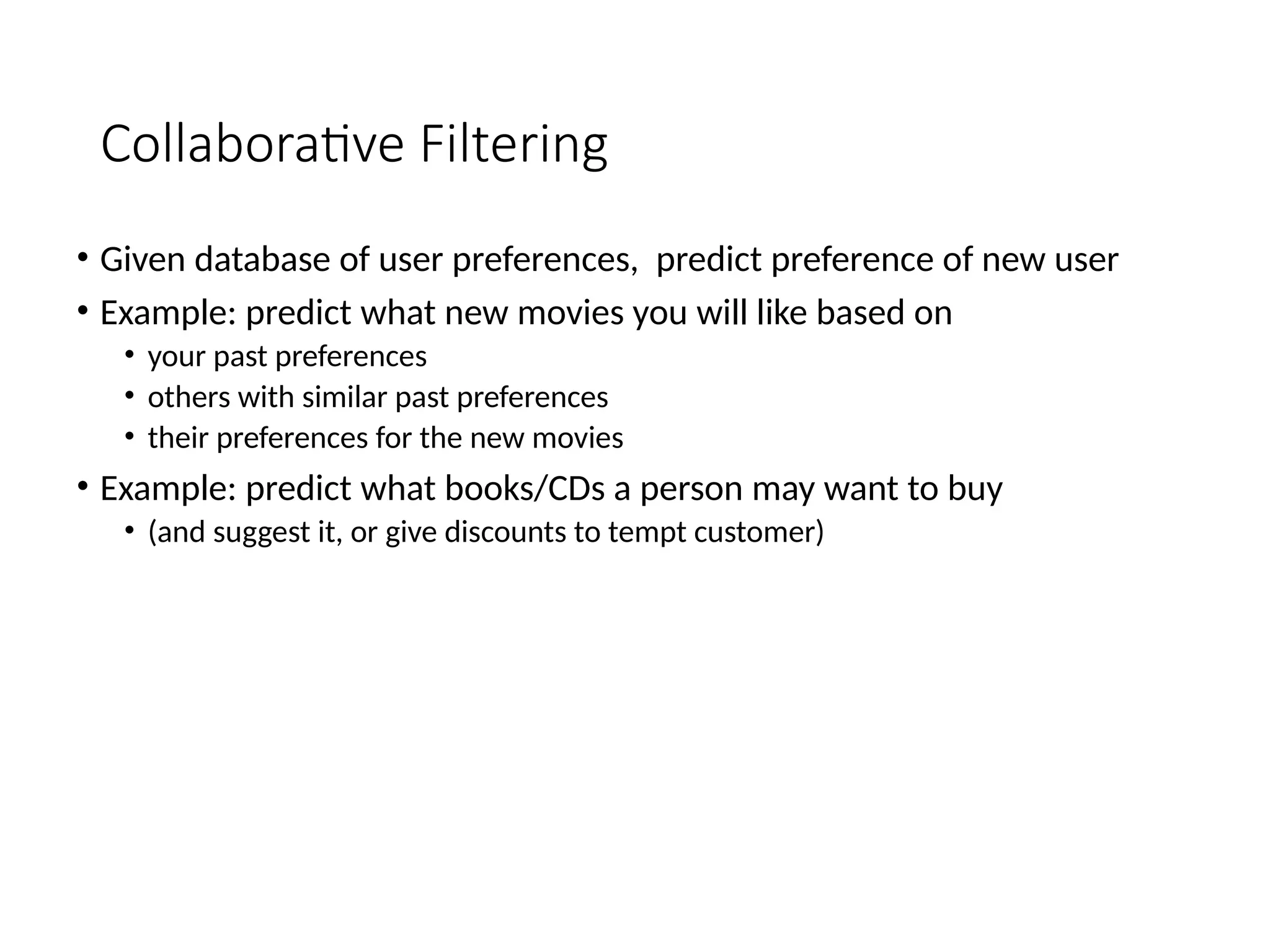 Collaborative Filtering

• Given database of user preferences,  predict preference of new user
• Example: predict what new movies you will like based on
  • your past preferences
  • others with similar past preferences
  • their preferences for the new movies
• Example: predict what books/CDs a person may want to buy
  • (and suggest it, or give discounts to tempt customer)